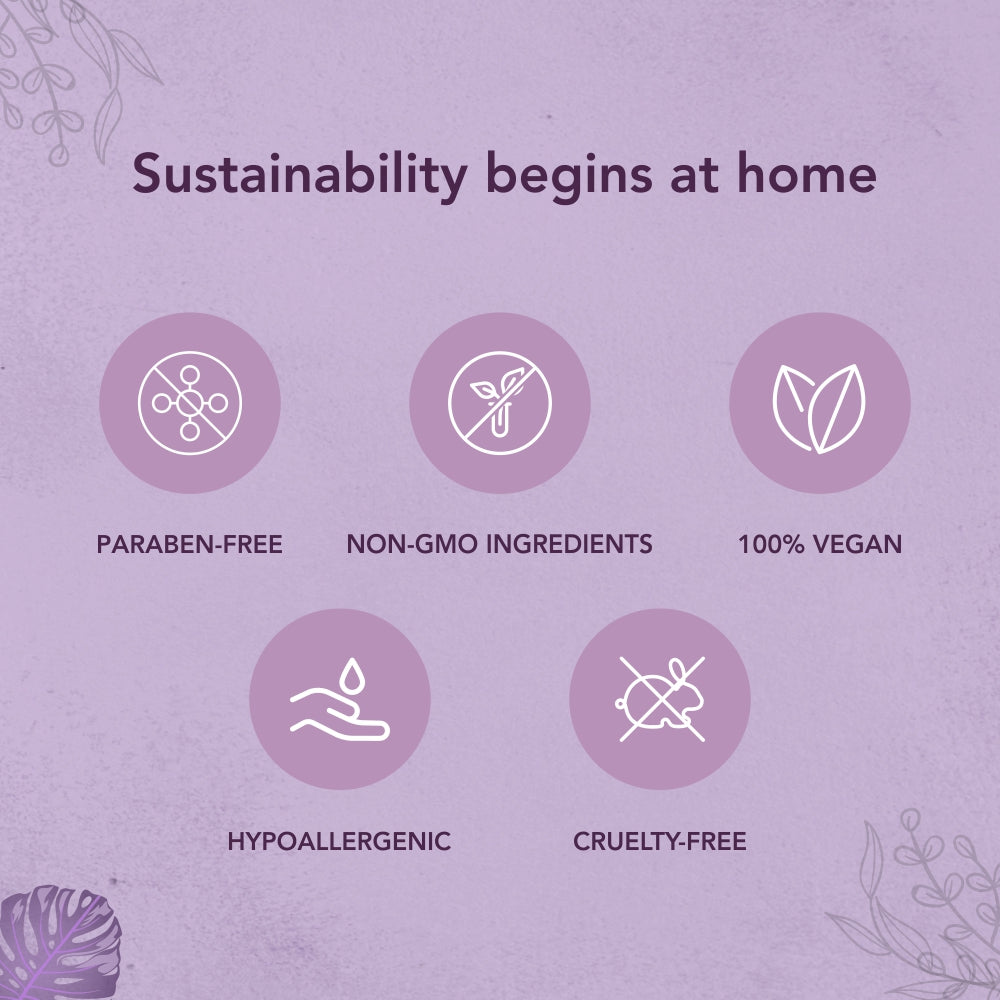 Sustainability begins at home

PARABEN-FREE

NON-GMO INGREDIENTS

100% VEGAN

HYPOALLERGENIC

CRUELTY-FREE